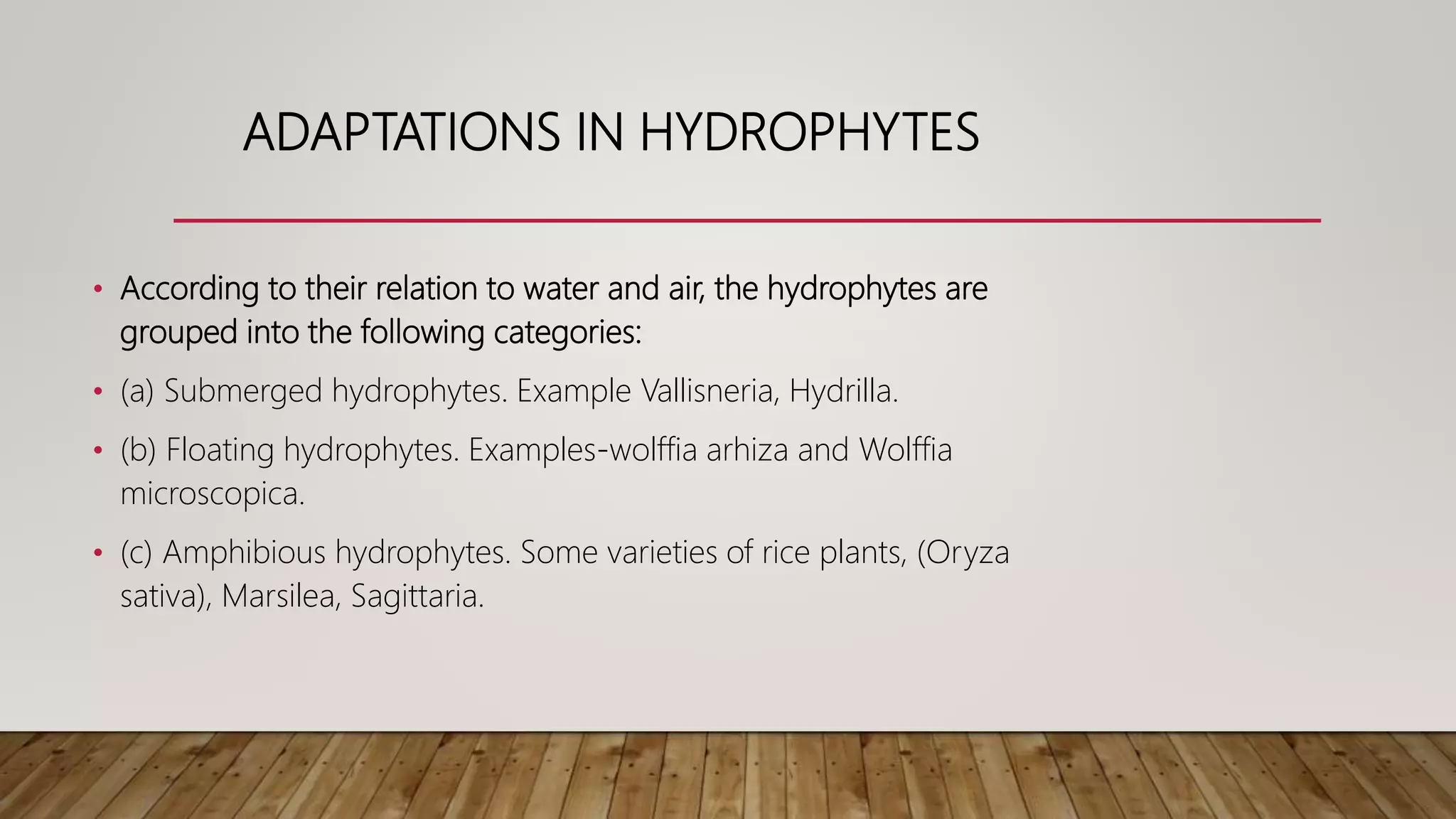 ADAPTATIONS IN HYDROPHYTES

• According to their relation to water and air, the hydrophytes are grouped into the following categories:

• (a) Submerged hydrophytes. Example Vallisneria, Hydrilla.

• (b) Floating hydrophytes. Examples-wolffia arhiza and Wolffia microscopica.

• (c) Amphibious hydrophytes. Some varieties of rice plants, (Oryza sativa), Marsilea, Sagittaria.